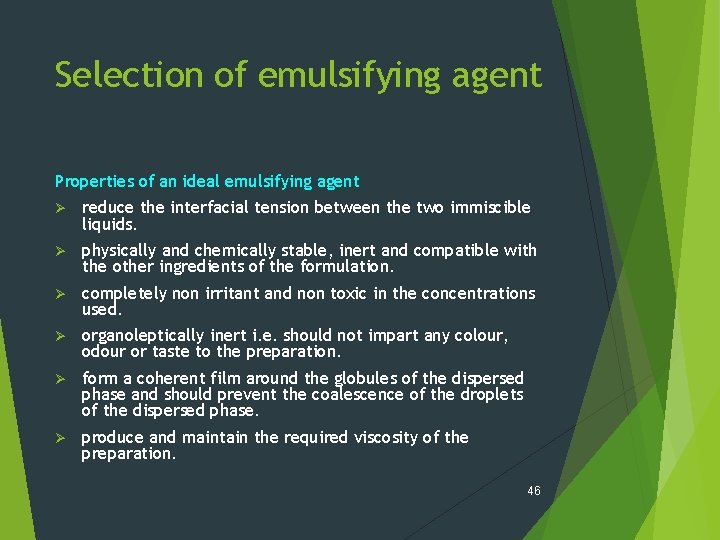 Selection of emulsifying agent

Properties of an ideal emulsifying agent

➢ reduce the interfacial tension between the two immiscible liquids.

➢ physically and chemically stable, inert and compatible with the other ingredients of the formulation.

➢ completely non irritant and non toxic in the concentrations used.

➢ organoleptically inert i.e. should not impart any colour, odour or taste to the preparation.

➢ form a coherent film around the globules of the dispersed phase and should prevent the coalescence of the droplets of the dispersed phase.

➢ produce and maintain the required viscosity of the preparation.

46